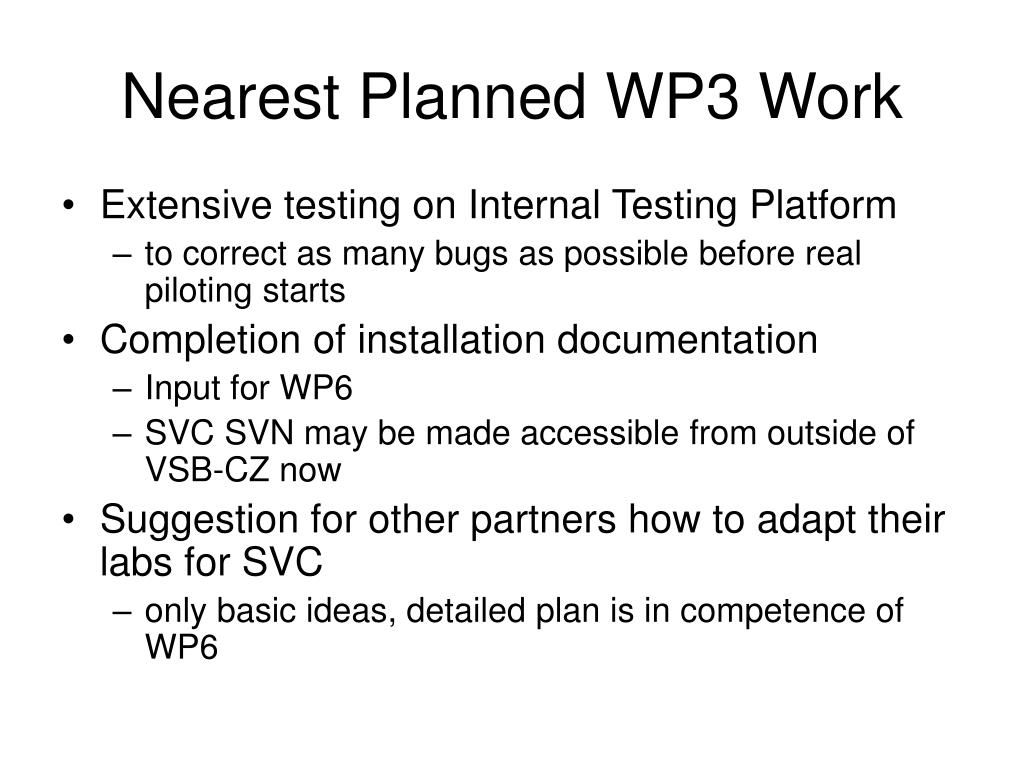 Nearest Planned WP3 Work

• Extensive testing on Internal Testing Platform
– to correct as many bugs as possible before real piloting starts
• Completion of installation documentation
– Input for WP6
– SVC SVN may be made accessible from outside of VSB-CZ now
• Suggestion for other partners how to adapt their labs for SVC
– only basic ideas, detailed plan is in competence of WP6